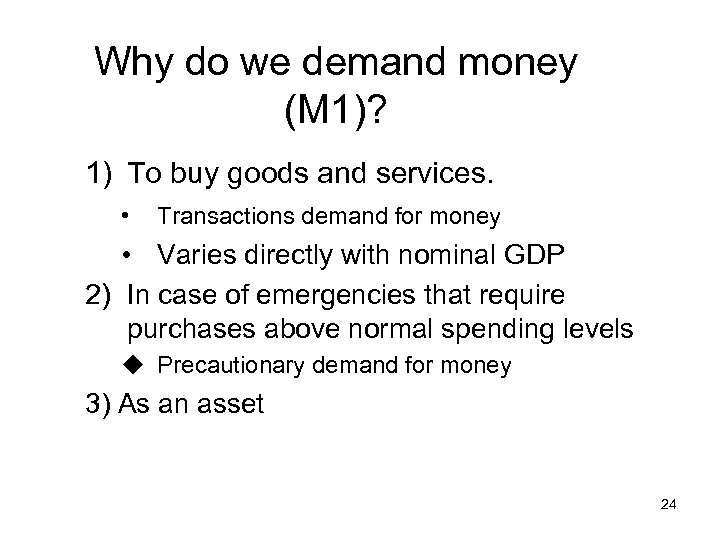 Why do we demand money (M1)?

1) To buy goods and services.

• Transactions demand for money

• Varies directly with nominal GDP

2) In case of emergencies that require purchases above normal spending levels

◆ Precautionary demand for money

3) As an asset

24